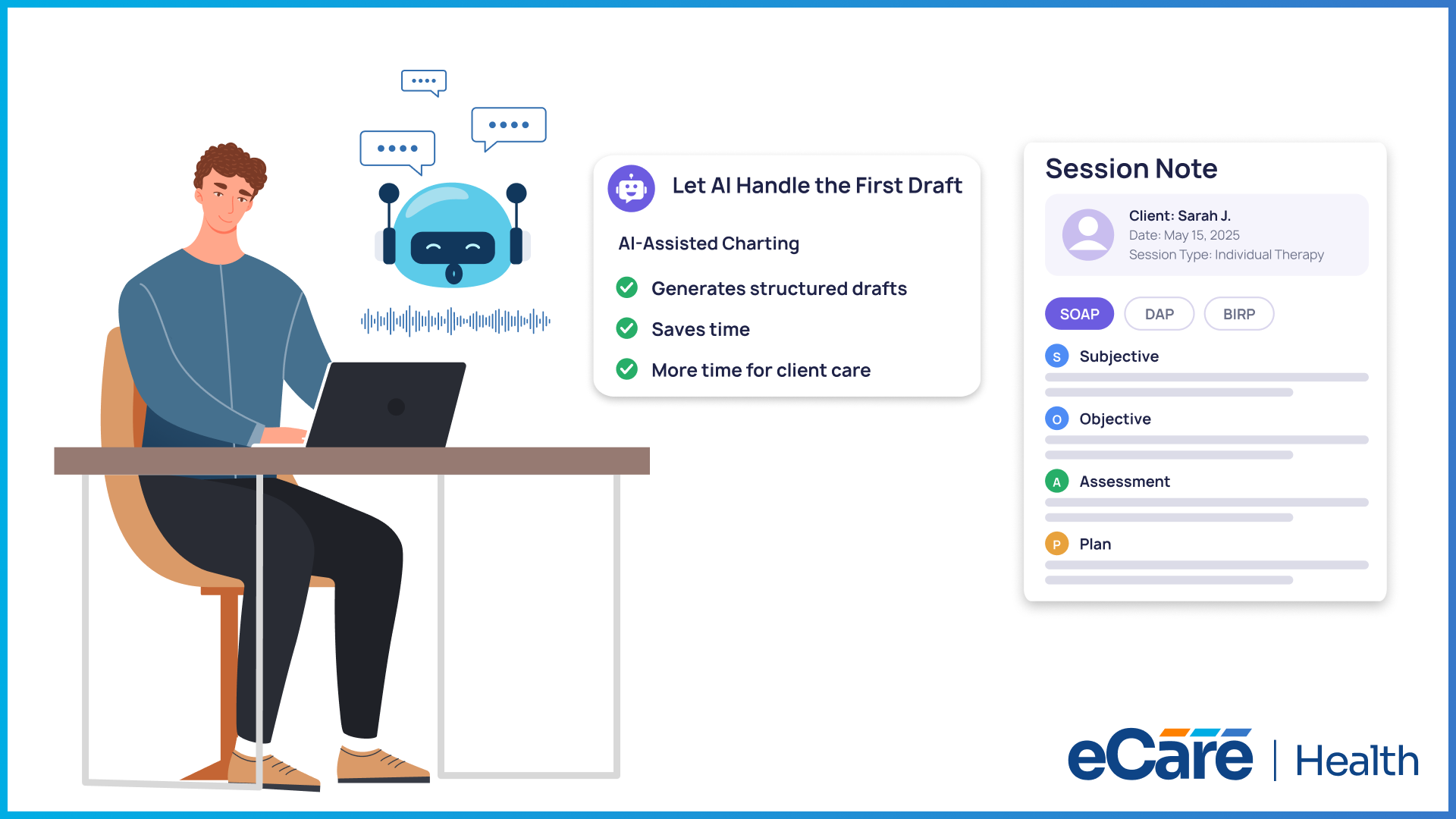 Let AI Handle the First Draft

AI-Assisted Charting

Generates structured drafts

Saves time

More time for client care

Session Note

Client: Sarah J.
Date: May 15, 2025
Session Type: Individual Therapy

SOAP DAP BIRP

S Subjective

O Objective

A Assessment

P Plan

eCare | Health